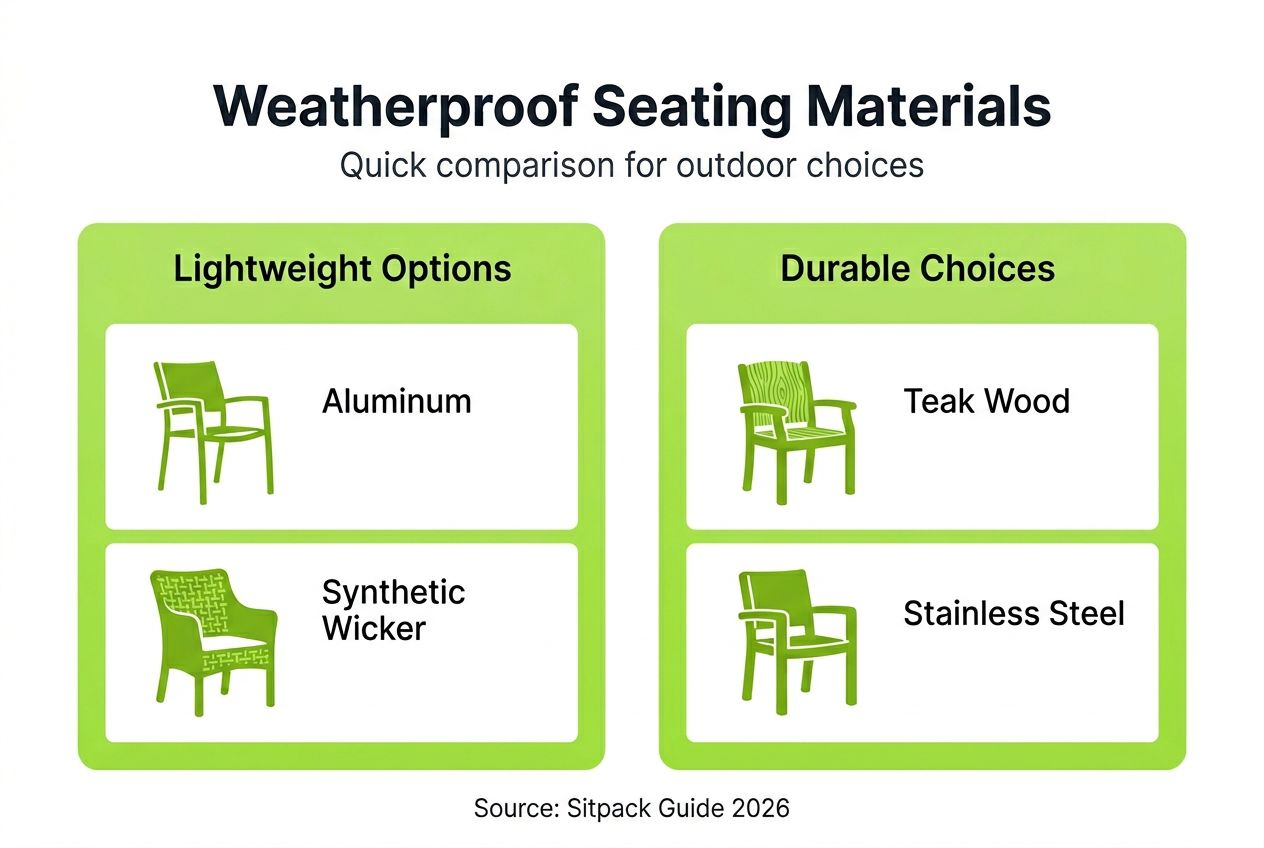 Weatherproof Seating Materials
Quick comparison for outdoor choices

Lightweight Options

Aluminum

Synthetic Wicker

Durable Choices

Teak Wood

Stainless Steel

Source: Sitpack Guide 2026